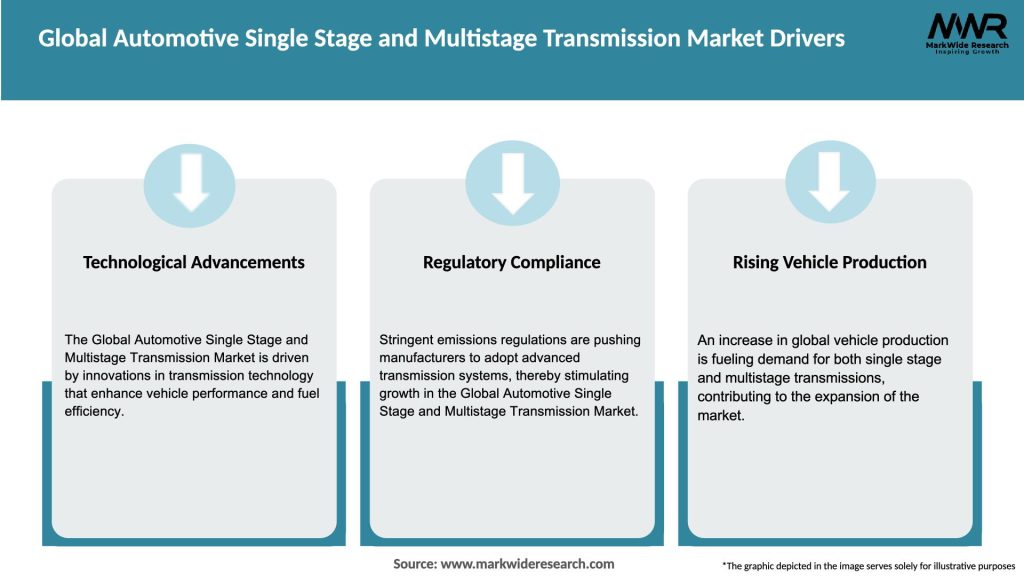 Global Automotive Single Stage and Multistage Transmission Market Drivers

MWR
MarkWide Research
Inspiring Growth

Technological Advancements

The Global Automotive Single Stage and Multistage Transmission Market is driven by innovations in transmission technology that enhance vehicle performance and fuel efficiency.

Regulatory Compliance

Stringent emissions regulations are pushing manufacturers to adopt advanced transmission systems, thereby stimulating growth in the Global Automotive Single Stage and Multistage Transmission Market.

Rising Vehicle Production

An increase in global vehicle production is fueling demand for both single stage and multistage transmissions, contributing to the expansion of the market.

Source: www.markwideresearch.com

*The graphic depicted in the image serves solely for illustrative purposes